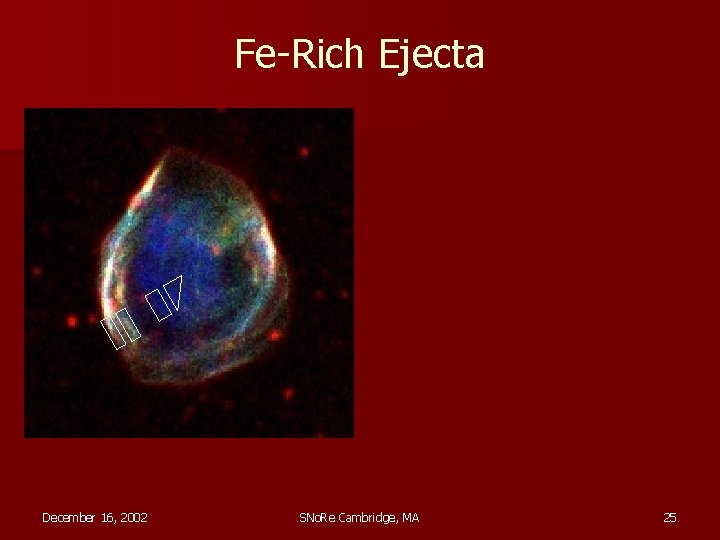 Fe-Rich Ejecta

December 16, 2002

SNoRe Cambridge, MA

25